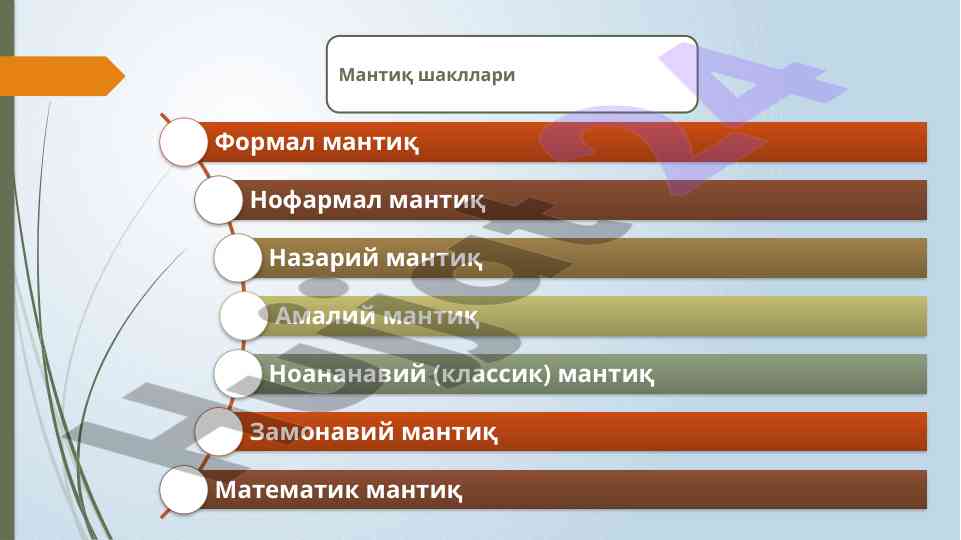 Мантиқ шакллари

Формал мантиқ

Нофармал мантиқ

Назарий мантиқ

Амалий мантиқ

Ноананавий (классик) мантиқ

Замонавий мантиқ

Математик мантиқ

Hujjat24